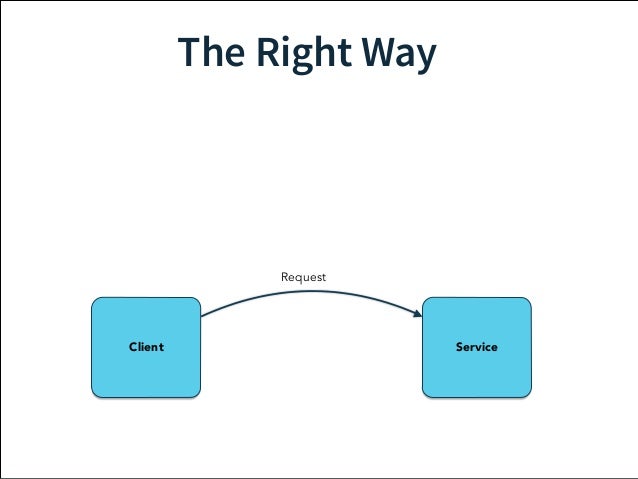 The Right Way

Request

Client

Service